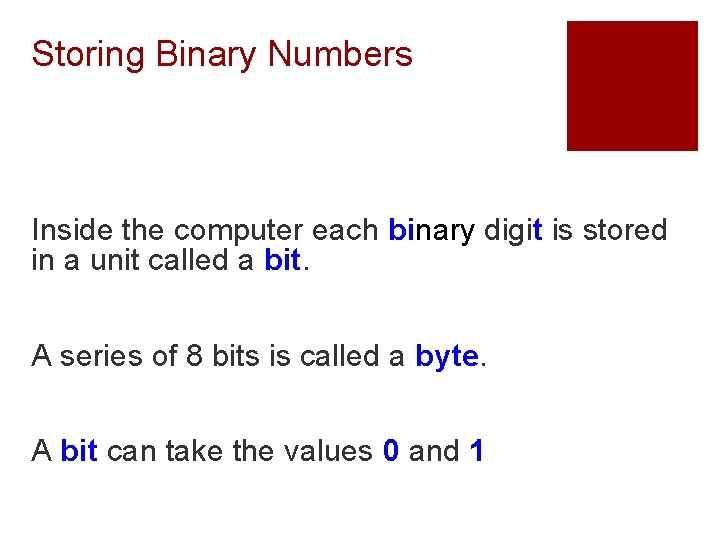 Storing Binary Numbers

Inside the computer each binary digit is stored in a unit called a bit.

A series of 8 bits is called a byte.

A bit can take the values 0 and 1